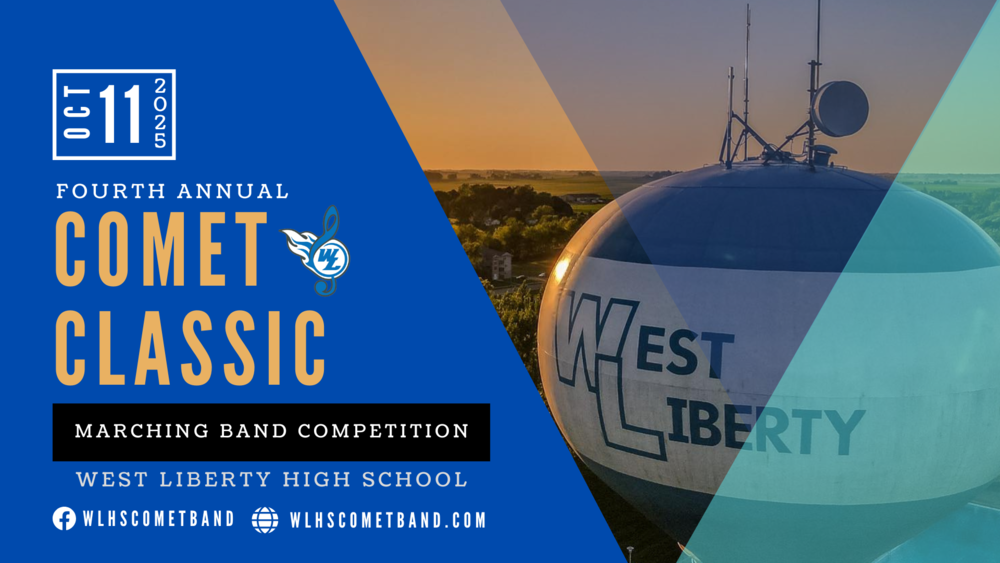 OCT 11 2025

FOURTH ANNUAL

COMET CLASSIC

WL

MARCHING BAND COMPETITION

WEST LIBERTY HIGH SCHOOL

WLHSCOMETBAND WLHSCOMETBAND.COM

WEST LIBERTY